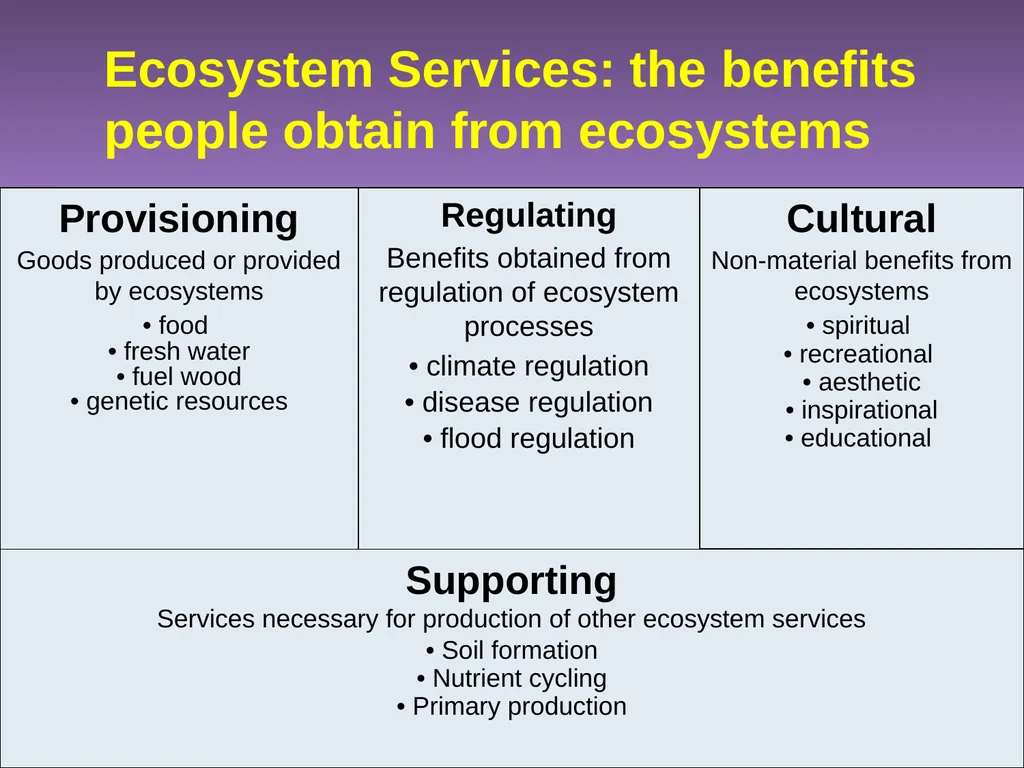 Ecosystem Services: the benefits people obtain from ecosystems

Provisioning
Goods produced or provided by ecosystems
• food
• fresh water
• fuel wood
• genetic resources

Regulating
Benefits obtained from regulation of ecosystem processes
• climate regulation
• disease regulation
• flood regulation

Cultural
Non-material benefits from ecosystems
• spiritual
• recreational
• aesthetic
• inspirational
• educational

Supporting
Services necessary for production of other ecosystem services
• Soil formation
• Nutrient cycling
• Primary production